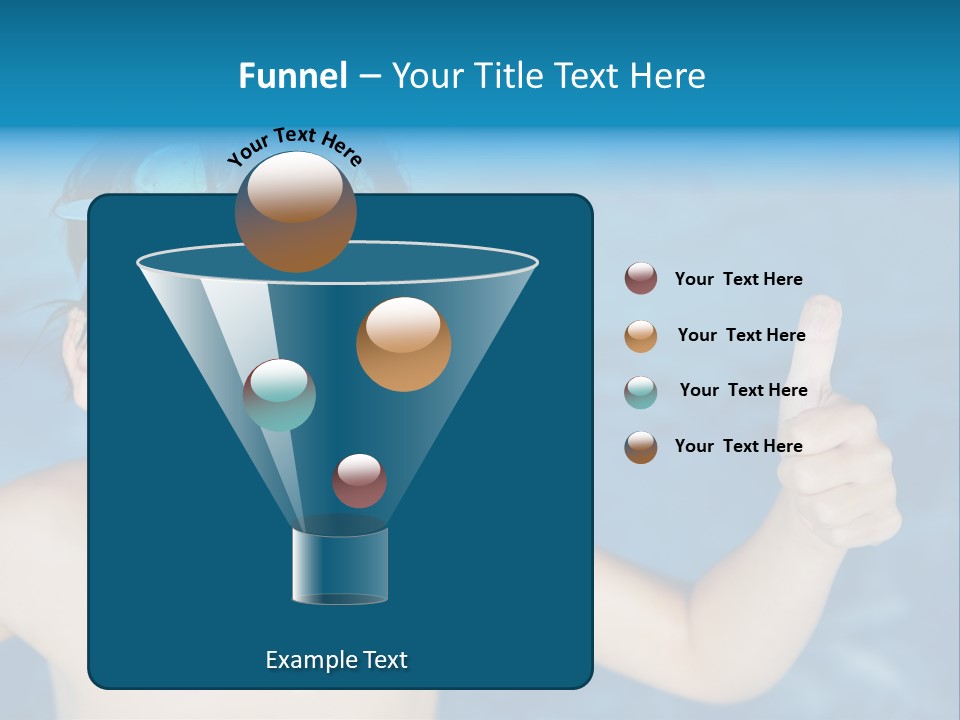 Funnel – Your Title Text Here

Your Text Here

Your Text Here

Your Text Here

Your Text Here

Your Text Here

Example Text